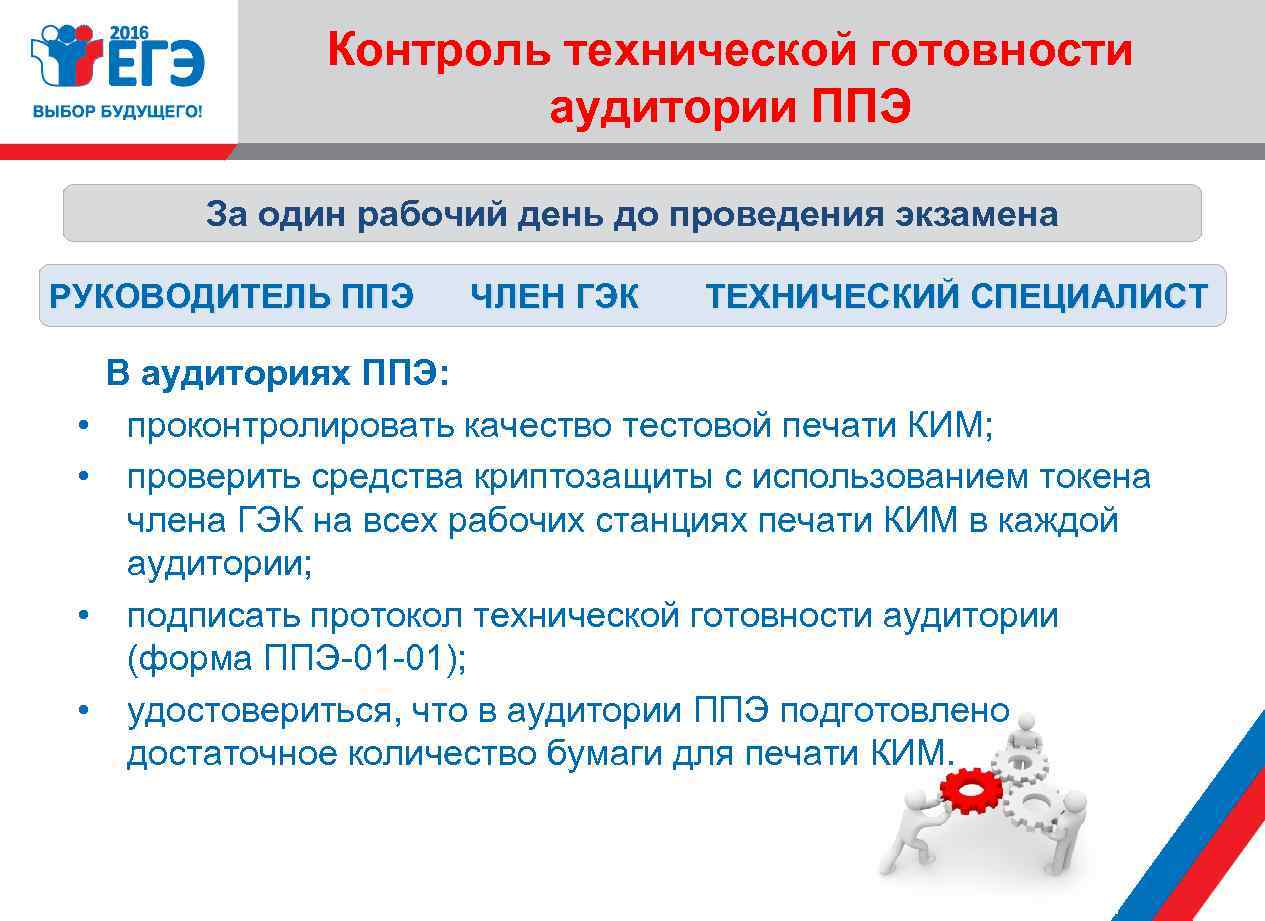 2016 ЕГЭ ВЫБОР БУДУЩЕГО!

Контроль технической готовности аудитории ППЭ

За один рабочий день до проведения экзамена

РУКОВОДИТЕЛЬ ППЭ ЧЛЕН ГЭК ТЕХНИЧЕСКИЙ СПЕЦИАЛИСТ

В аудиториях ППЭ:

• проконтролировать качество тестовой печати КИМ;
• проверить средства криптозащиты с использованием токена члена ГЭК на всех рабочих станциях печати КИМ в каждой аудитории;
• подписать протокол технической готовности аудитории (форма ППЭ-01-01);
• удостовериться, что в аудитории ППЭ подготовлено достаточное количество бумаги для печати КИМ.